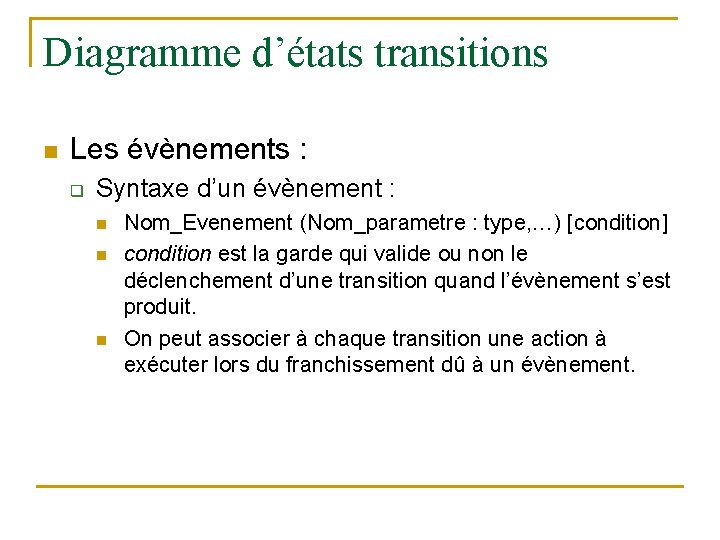 Diagramme d’états transitions

Les évènements :

Syntaxe d’un évènement :

Nom_Evenement (Nom_parametre : type,…) [condition]

condition est la garde qui valide ou non le déclenchement d’une transition quand l’évènement s’est produit.

On peut associer à chaque transition une action à exécuter lors du franchissement dû à un évènement.